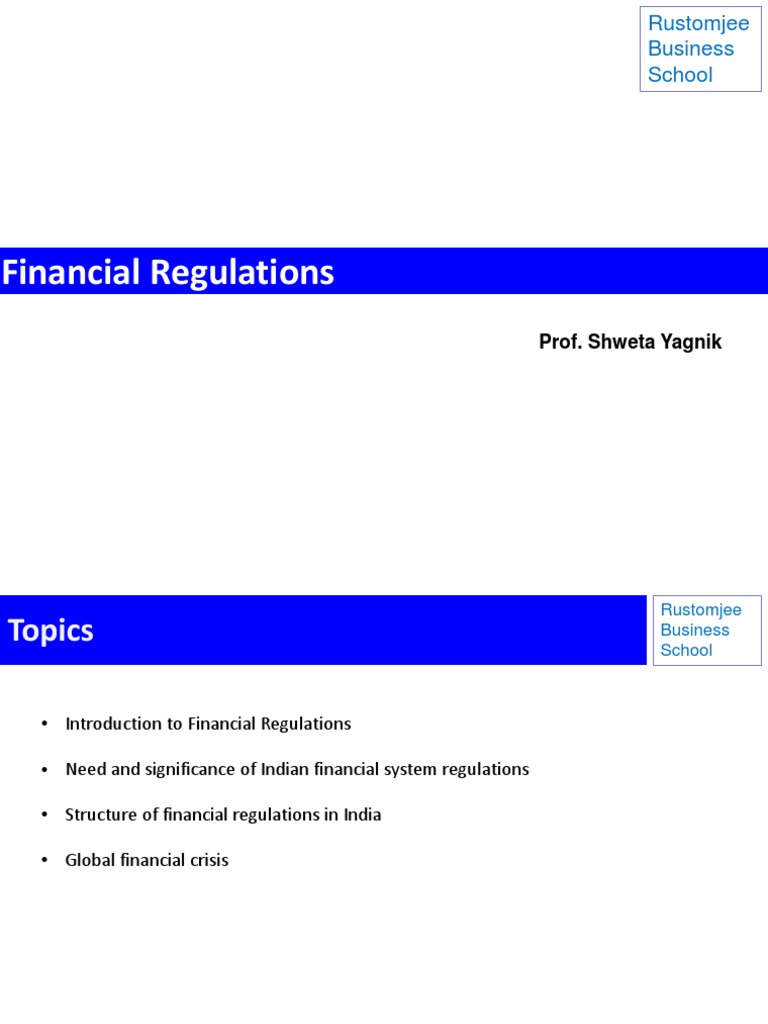 Rustomjee Business School

Financial Regulations

Prof. Shweta Yagnik

Topics

Rustomjee Business School

• Introduction to Financial Regulations
• Need and significance of Indian financial system regulations
• Structure of financial regulations in India
• Global financial crisis